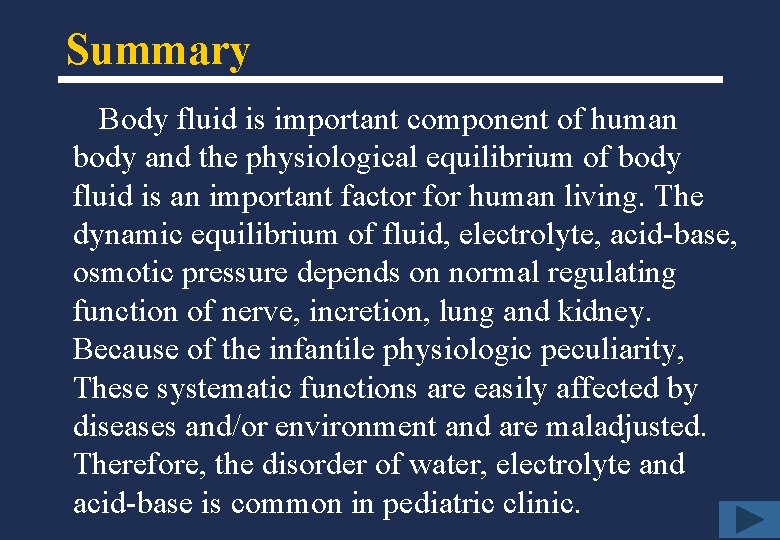 Summary

Body fluid is important component of human body and the physiological equilibrium of body fluid is an important factor for human living. The dynamic equilibrium of fluid, electrolyte, acid-base, osmotic pressure depends on normal regulating function of nerve, incretion, lung and kidney. Because of the infantile physiologic peculiarity, These systematic functions are easily affected by diseases and/or environment and are maladjusted. Therefore, the disorder of water, electrolyte and acid-base is common in pediatric clinic.